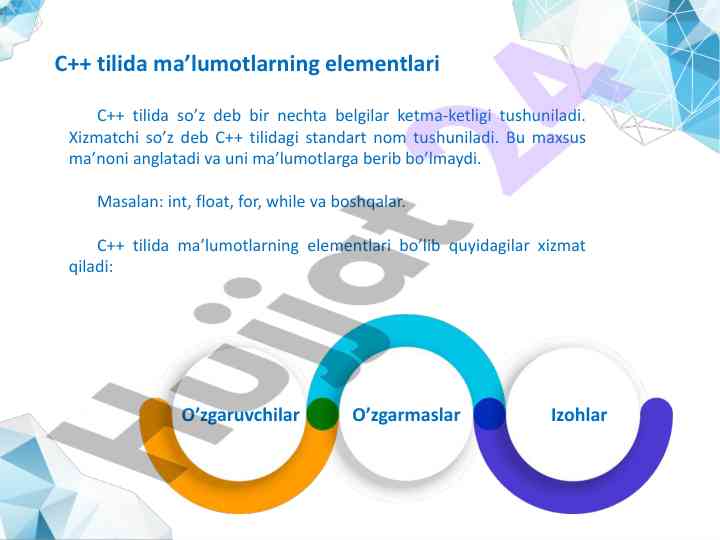 C++ tilida ma’lumotlarning elementlari

C++ tilida so’z deb bir nechta belgilar ketma-ketligi tushuniladi. Xizmatchi so’z deb C++ tilidagi standart nom tushuniladi. Bu maxsus ma’noni anglatadi va uni ma’lumotlarga berib bo’lmaydi.

Masalan: int, float, for, while va boshqalar.

C++ tilida ma’lumotlarning elementlari bo’lib quyidagilar xizmat qiladi:

O’zgaruvchilar

O’zgarmaslar

Izohlar

Hujjat 24